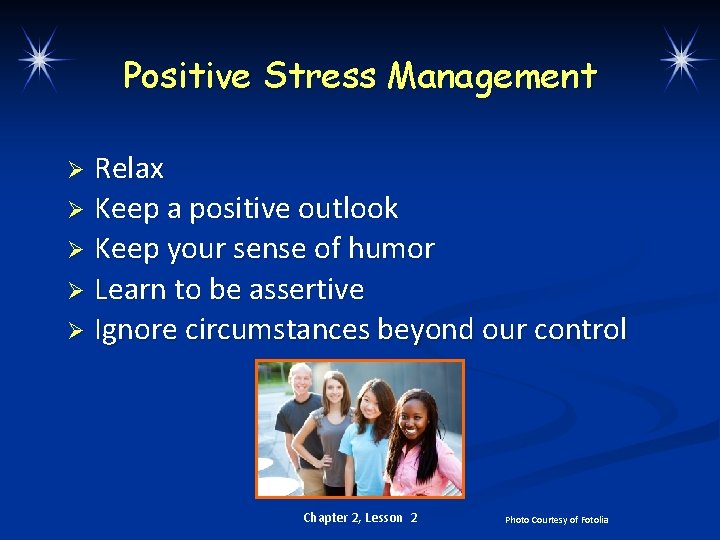 Positive Stress Management

➢ Relax
➢ Keep a positive outlook
➢ Keep your sense of humor
➢ Learn to be assertive
➢ Ignore circumstances beyond our control

Chapter 2, Lesson 2

Photo Courtesy of Fotolia